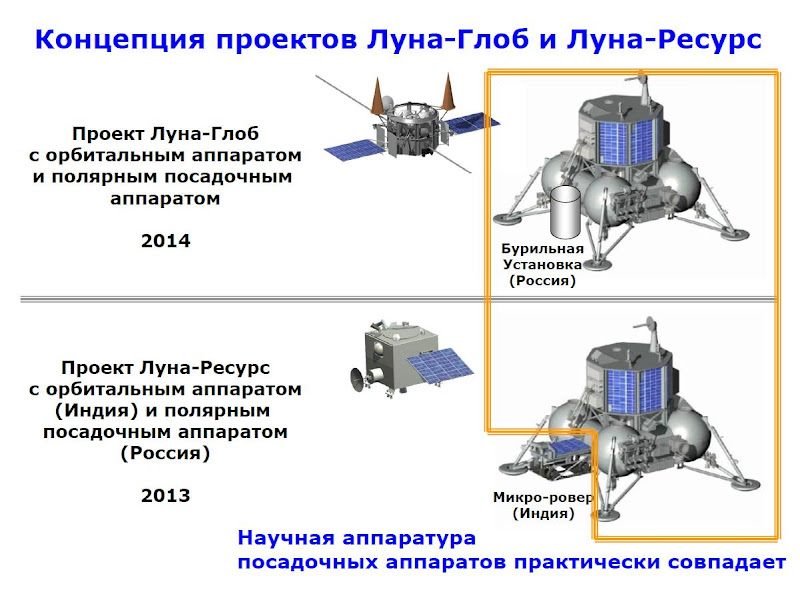 Концепция проектов Луна-Глоб и Луна-Ресурс

Проект Луна-Глоб с орбитальным аппаратом и полярным посадочным аппаратом

2014

Бурильная Установка (Россия)

Проект Луна-Ресурс с орбитальным аппаратом (Индия) и полярным посадочным аппаратом (Россия)

2013

Микро-ровер (Индия)

Научная аппаратура посадочных аппаратов практически совпадает